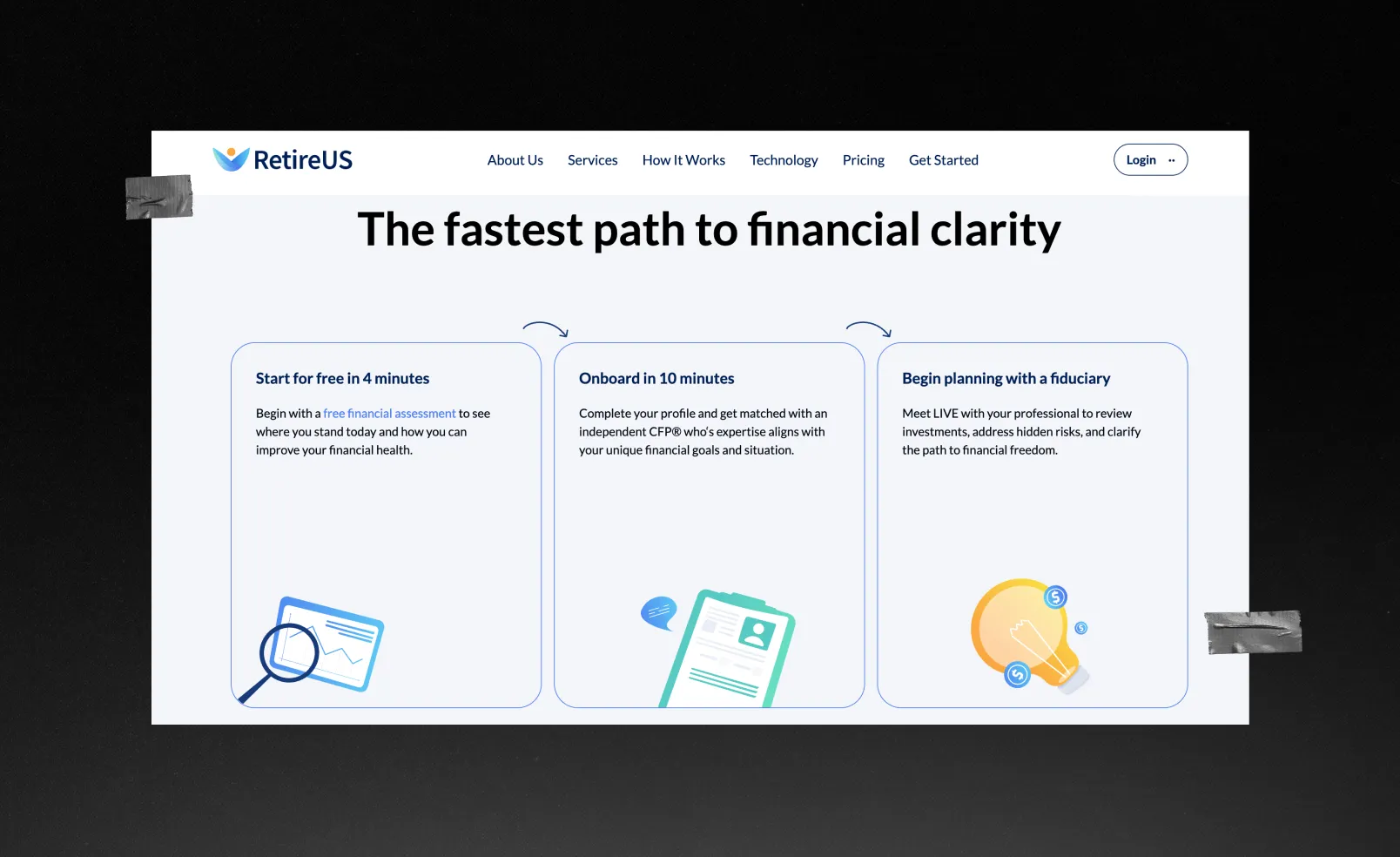 RetireUS

About Us Services How It Works Technology Pricing Get Started

Login

The fastest path to financial clarity

Start for free in 4 minutes

Begin with a free financial assessment to see where you stand today and how you can improve your financial health.

Onboard in 10 minutes

Complete your profile and get matched with an independent CFP® who's expertise aligns with your unique financial goals and situation.

Begin planning with a fiduciary

Meet LIVE with your professional to review investments, address hidden risks, and clarify the path to financial freedom.